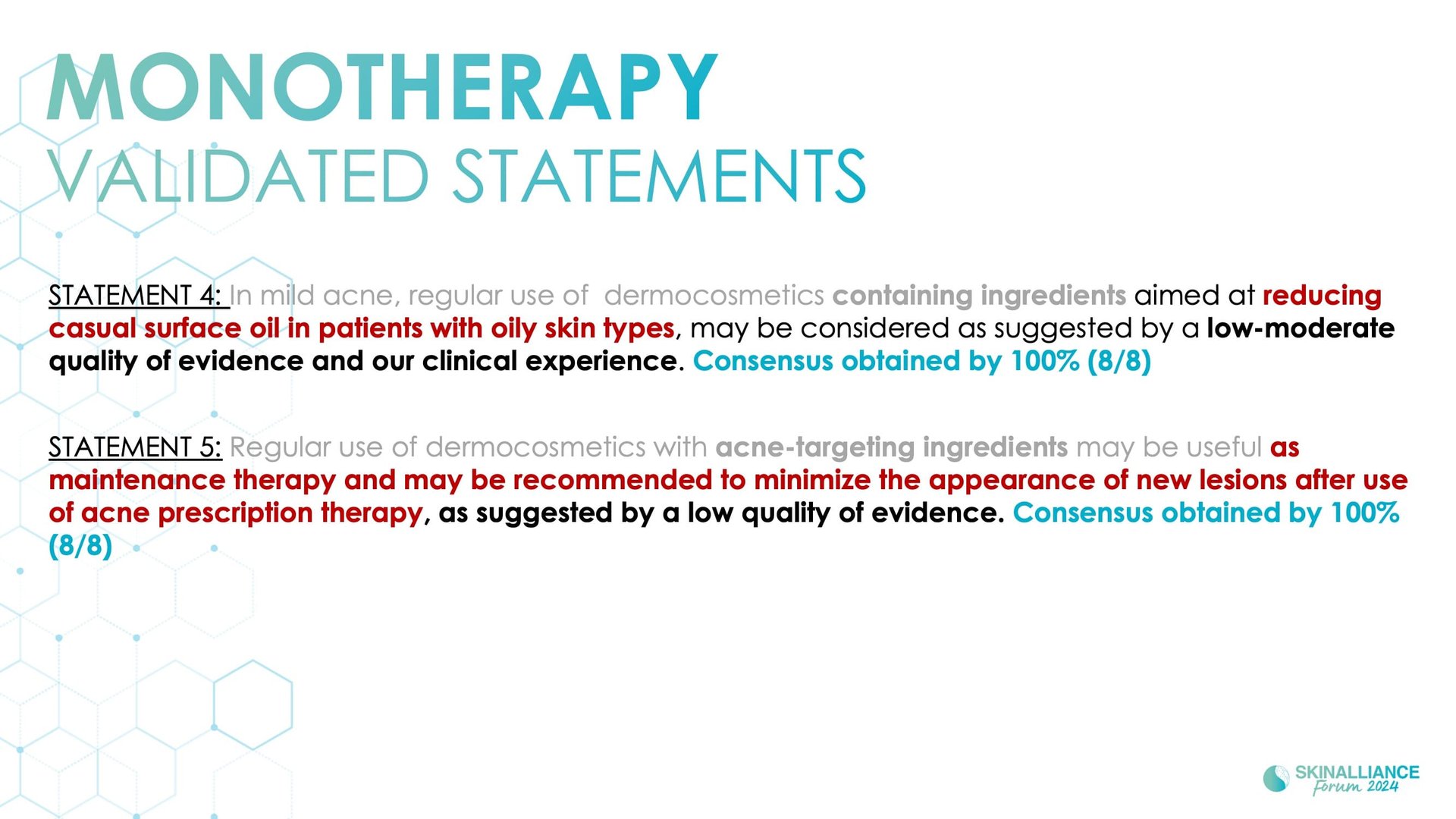 MONOTHERAPY
VALIDATED STATEMENTS

STATEMENT 4: In mild acne, regular use of dermocosmetics containing ingredients aimed at reducing casual surface oil in patients with oily skin types, may be considered as suggested by a low-moderate quality of evidence and our clinical experience. Consensus obtained by 100% (8/8)

STATEMENT 5: Regular use of dermocosmetics with acne-targeting ingredients may be useful as maintenance therapy and may be recommended to minimize the appearance of new lesions after use of acne prescription therapy, as suggested by a low quality of evidence. Consensus obtained by 100% (8/8)

SKINALLIANCE
Forum 2024